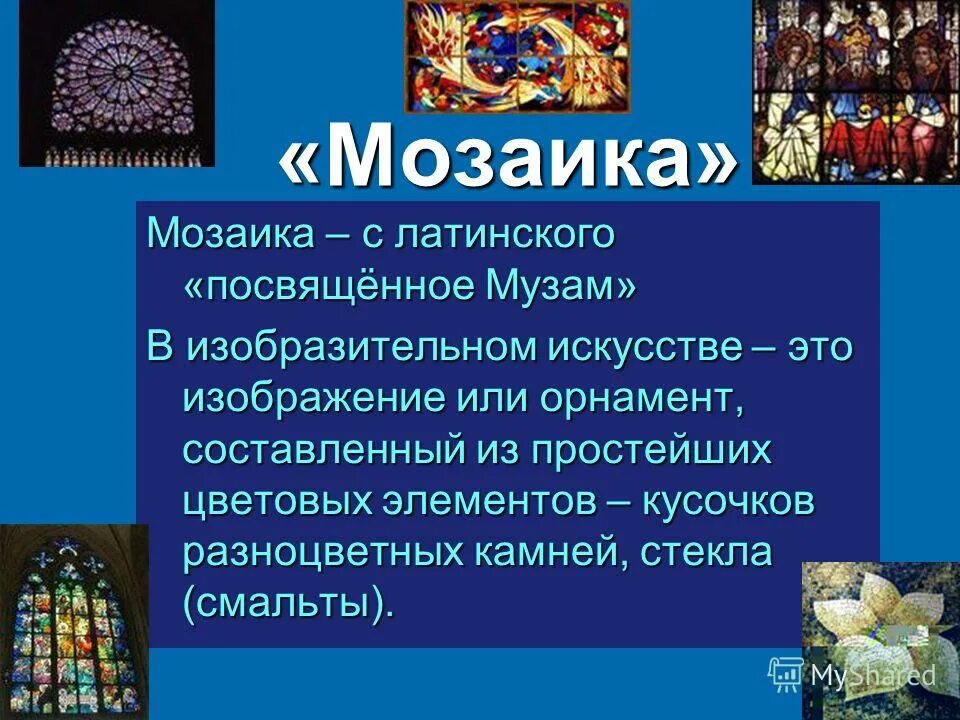 «Мозаика»

Мозаика – с латинского «посвящённое Музам»

В изобразительном искусстве – это изображение или орнамент, составленный из простейших цветовых элементов – кусочков разноцветных камней, стекла (смальты).

MyShared